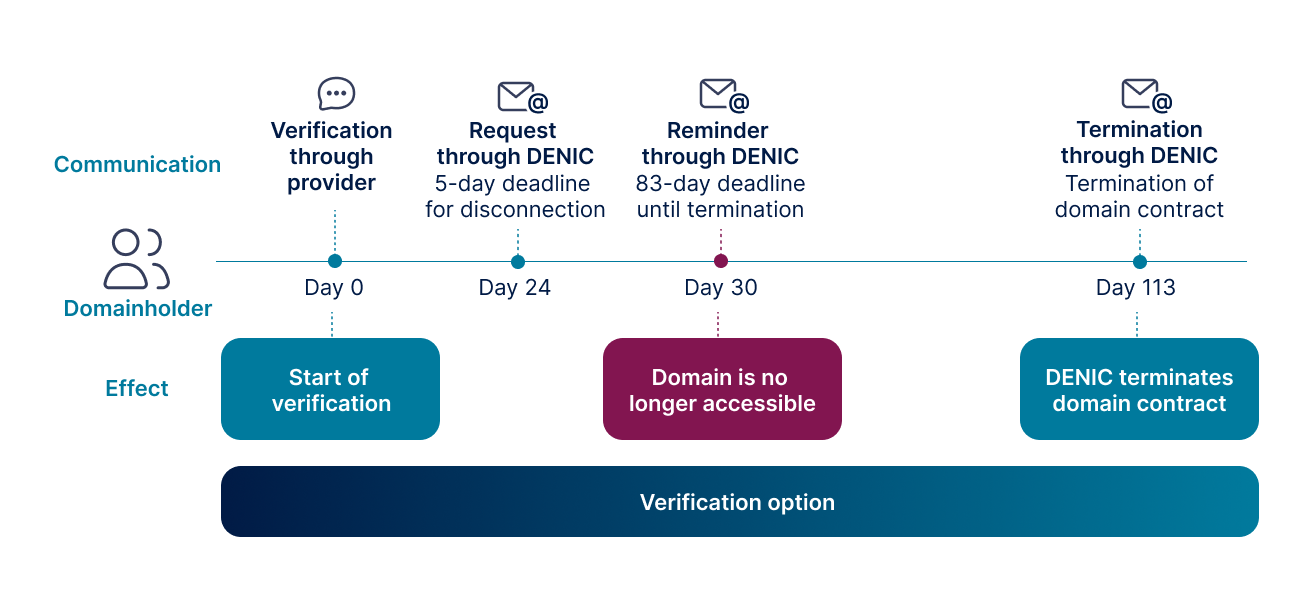 Communication

Verification through provider

Request through DENIC
5-day deadline for disconnection

Reminder through DENIC
83-day deadline until termination

Termination through DENIC
Termination of domain contract

Domainholder

Day 0

Day 24

Day 30

Day 113

Effect

Start of verification

Domain is no longer accessible

DENIC terminates domain contract

Verification option